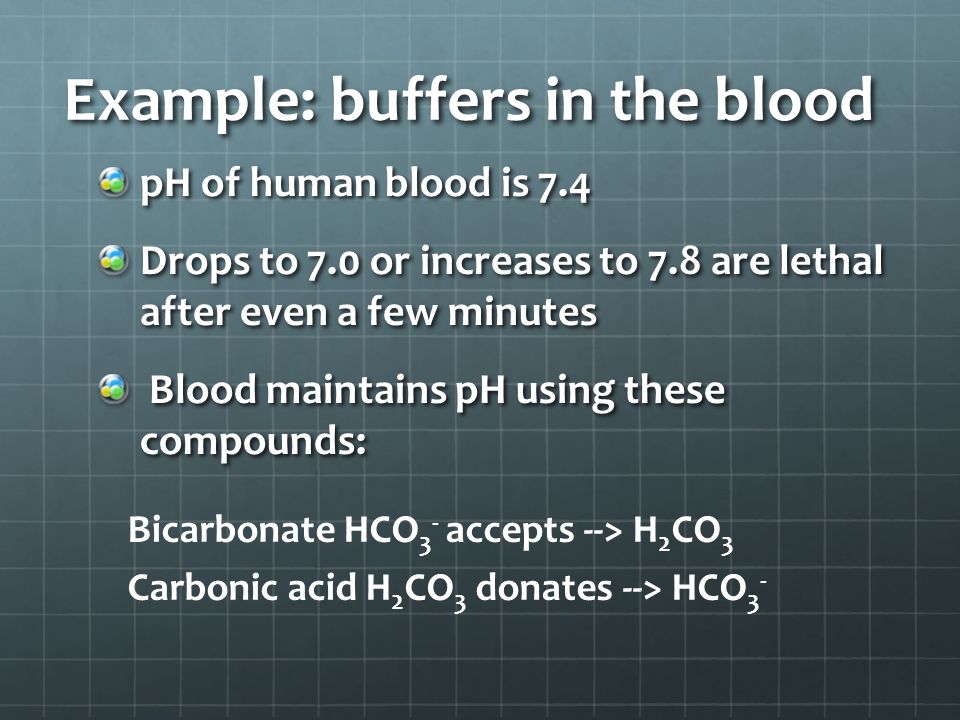 Example: buffers in the blood

pH of human blood is 7.4

Drops to 7.0 or increases to 7.8 are lethal after even a few minutes

Blood maintains pH using these compounds:

Bicarbonate $HCO_3^-$ accepts --> $H_2CO_3$
Carbonic acid $H_2CO_3$ donates --> $HCO_3^-$